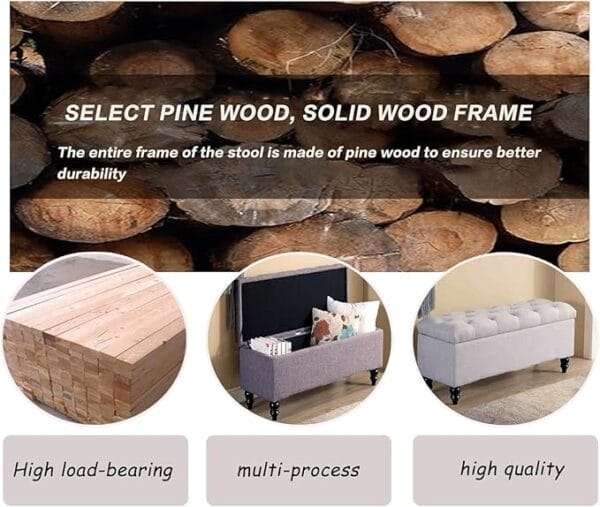 SELECT PINE WOOD, SOLID WOOD FRAME

The entire frame of the stool is made of pine wood to ensure better durability

High load-bearing

multi-process

high quality